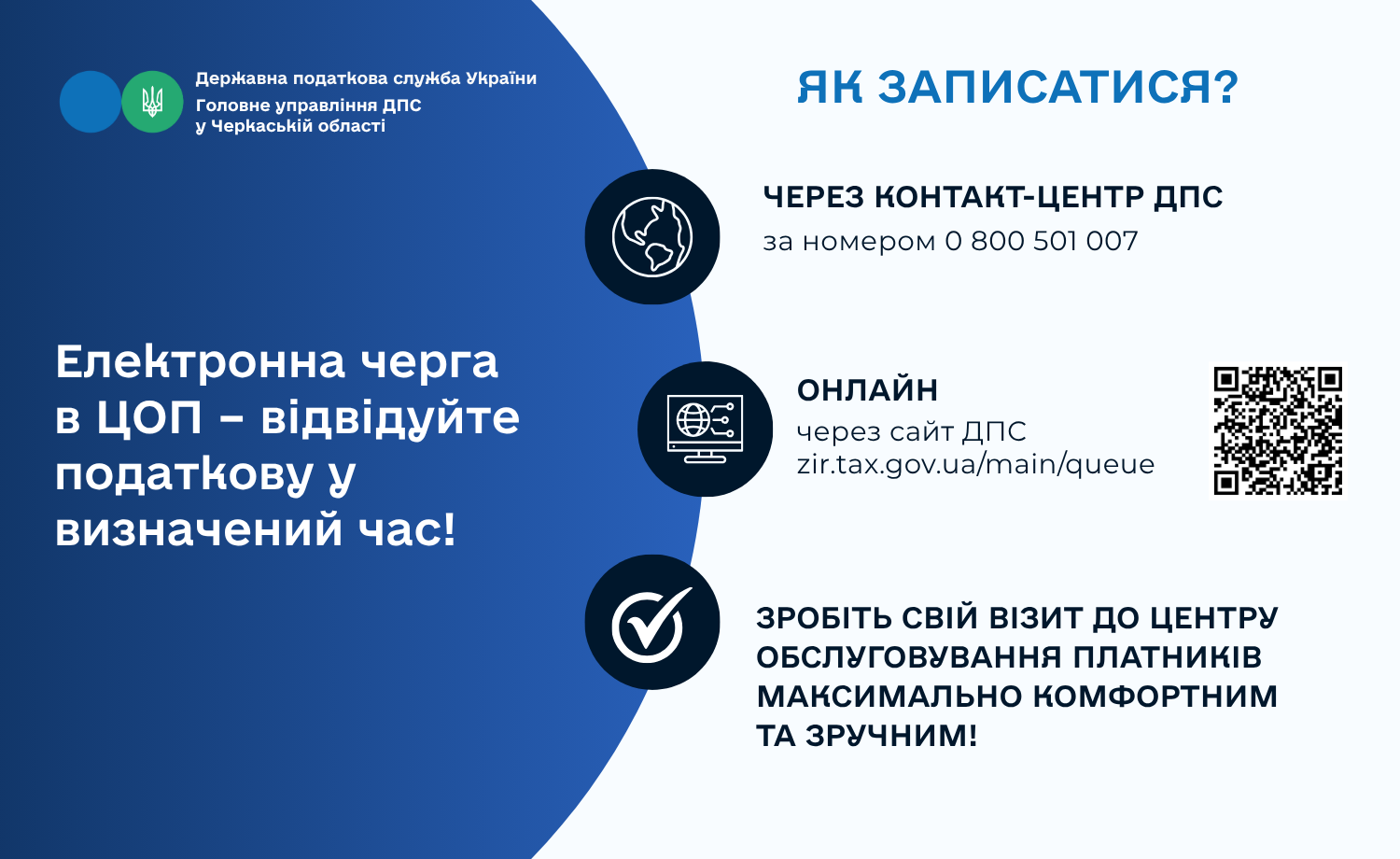 Державна податкова служба України
Головне управління ДПС
у Черкаській області

Електронна черга в ЦОП – відвідуйте податкову у визначений час!

ЯК ЗАПИСАТИСЯ?

ЧЕРЕЗ КОНТАКТ-ЦЕНТР ДПС
за номером 0 800 501 007

ОНЛАЙН
через сайт ДПС
zir.tax.gov.ua/main/queue

ЗРОБІТЬ СВІЙ ВІЗИТ ДО ЦЕНТРУ ОБСЛУГОВУВАННЯ ПЛАТНИКІВ МАКСИМАЛЬНО КОМФОРТНИМ ТА ЗРУЧНИМ!